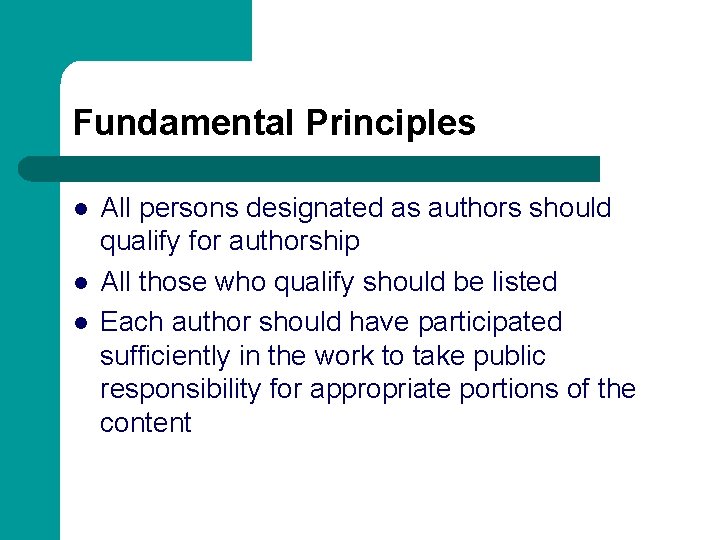 Fundamental Principles

- All persons designated as authors should qualify for authorship
- All those who qualify should be listed
- Each author should have participated sufficiently in the work to take public responsibility for appropriate portions of the content